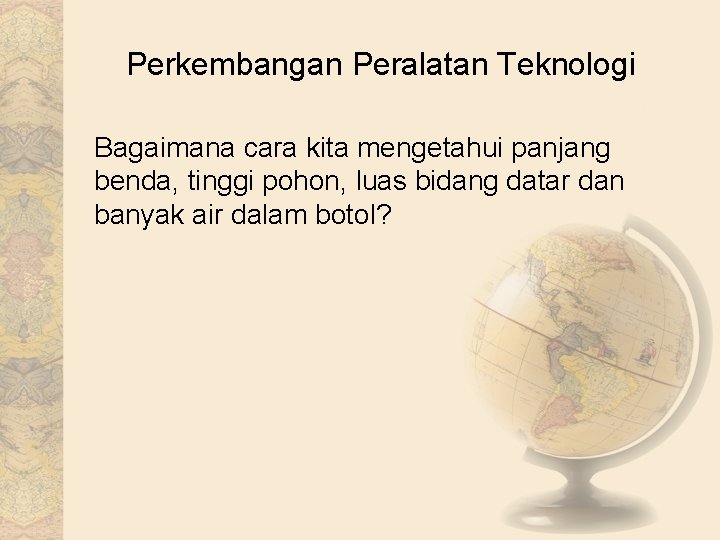 Perkembangan Peralatan Teknologi

Bagaimana cara kita mengetahui panjang benda, tinggi pohon, luas bidang datar dan banyak air dalam botol?